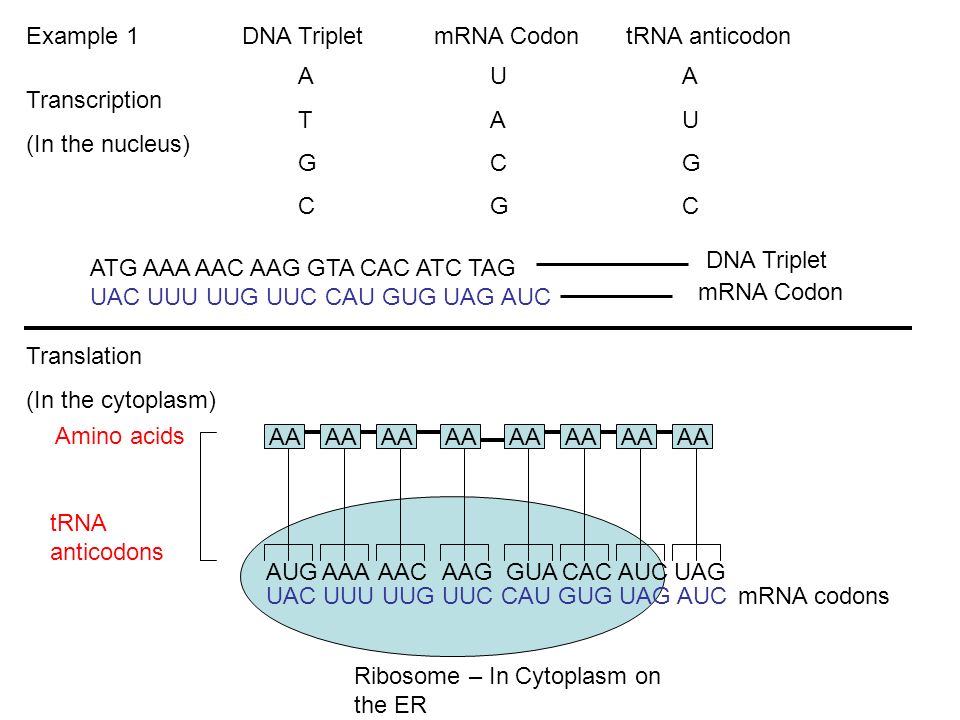 Example 1

Transcription

(In the nucleus)

| DNA Triplet | mRNA Codon | tRNA anticodon |
|---|---|---|
| A | U | A |
| T | A | U |
| G | C | G |
| C | G | C |

ATG AAA AAC AAG GTA CAC ATC TAG DNA Triplet
UAC UUU UUG UUC CAU GUG UAG AUC mRNA Codon

Translation

(In the cytoplasm)

Amino acids

AA AA AA AA AA AA AA AA

tRNA anticodons

AUG AAA AAC AAG GUA CAC AUC UAG
UAC UUU UUG UUC CAU GUG UAG AUC mRNA codons

Ribosome – In Cytoplasm on the ER